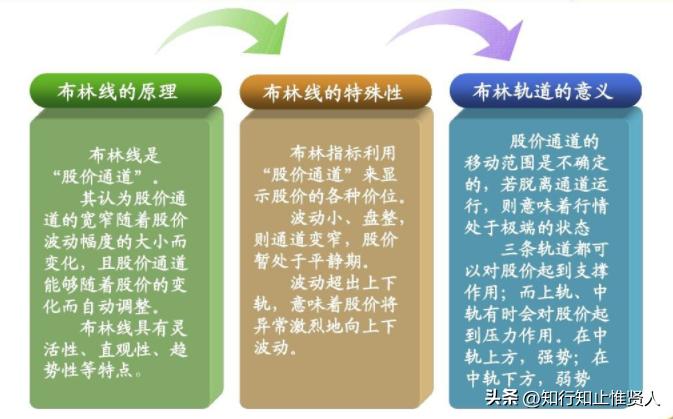 布林线的原理

布林线是“股价通道”。

其认为股价通道的宽窄随着股价波动幅度的大小而变化，且股价通道能够随着股价的变化而自动调整。

布林线具有灵活性、直观性、趋势性等特点。

布林线的特殊性

布林指标利用“股价通道”来显示股价的各种价位。

波动小、盘整，则通道变窄，股价暂处于平静期。

波动超出上下轨，意味着股价将异常激烈地向上下波动。

布林轨道的意义

股价通道的移动范围是不确定的，若脱离通道运行，则意味着行情处于极端的状态

三条轨道都可以对股价起到支撑作用；而上轨、中轨有时会对股价起到压力作用。在中轨上方，强势；在中轨下方，弱势

头条 @知行知止惟贤人